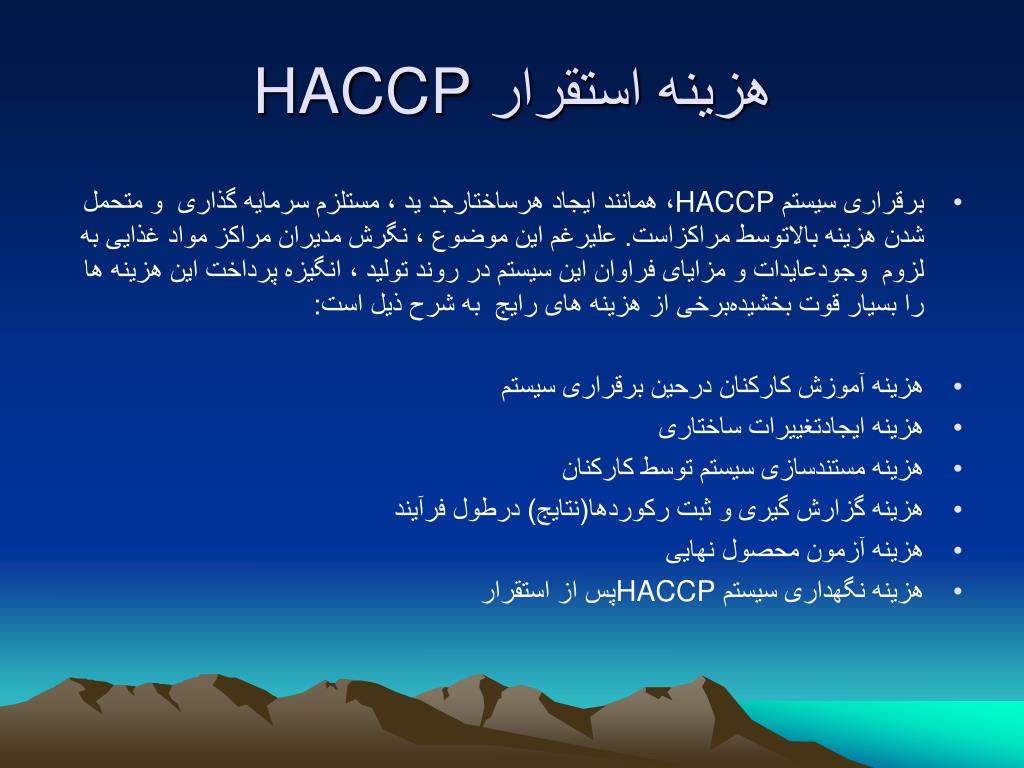 هزینه استقرار HACCP

• برقراری سیستم HACCP، همانند ایجاد هرساختارجد ید ، مستلزم سرمایه گذاری و متحمل شدن هزینه بالاتوسط مراکزاست. علیرغم این موضوع ، نگرش مدیران مراکز مواد غذایی به لزوم وجودعایدات و مزایای فراوان این سیستم در روند تولید ، انگیزه پرداخت این هزینه ها را بسیار قوت بخشیده‌برخی از هزینه های رایج به شرح ذیل است:

• هزینه آموزش کارکنان درحین برقراری سیستم
• هزینه ایجادتغییرات ساختاری
• هزینه مستندسازی سیستم توسط کارکنان
• هزینه گزارش گیری و ثبت رکوردها(نتایج) درطول فرآیند
• هزینه آزمون محصول نهایی
• هزینه نگهداری سیستم HACCPپس از استقرار